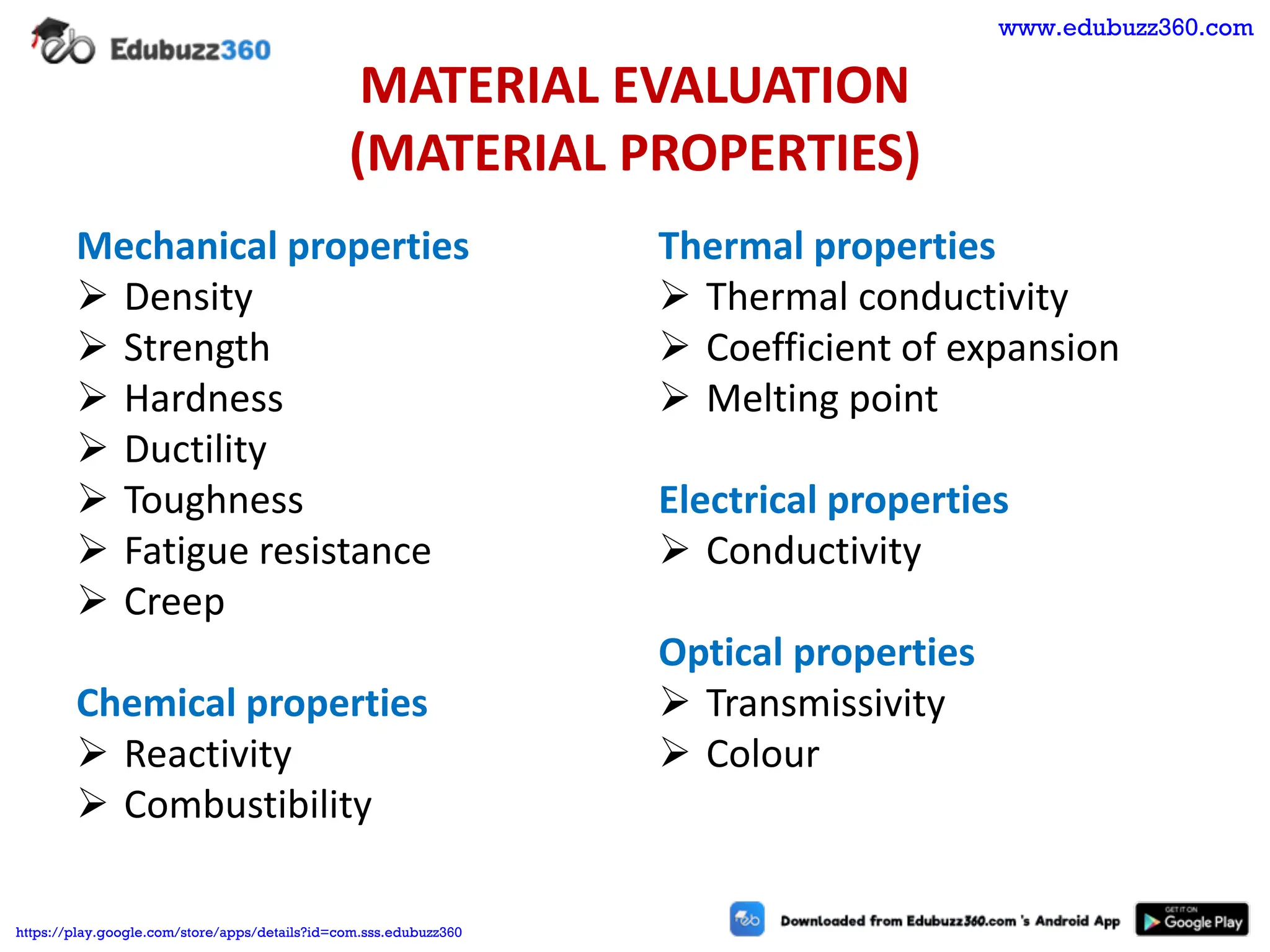 Edubuzz360

www.edubuzz360.com

MATERIAL EVALUATION
(MATERIAL PROPERTIES)

Mechanical properties
➢ Density
➢ Strength
➢ Hardness
➢ Ductility
➢ Toughness
➢ Fatigue resistance
➢ Creep

Chemical properties
➢ Reactivity
➢ Combustibility

Thermal properties
➢ Thermal conductivity
➢ Coefficient of expansion
➢ Melting point

Electrical properties
➢ Conductivity

Optical properties
➢ Transmissivity
➢ Colour

https://play.google.com/store/apps/details?id=com.sss.edubuzz360

Downloaded from Edubuzz360.com 's Android App

GET IT ON Google Play